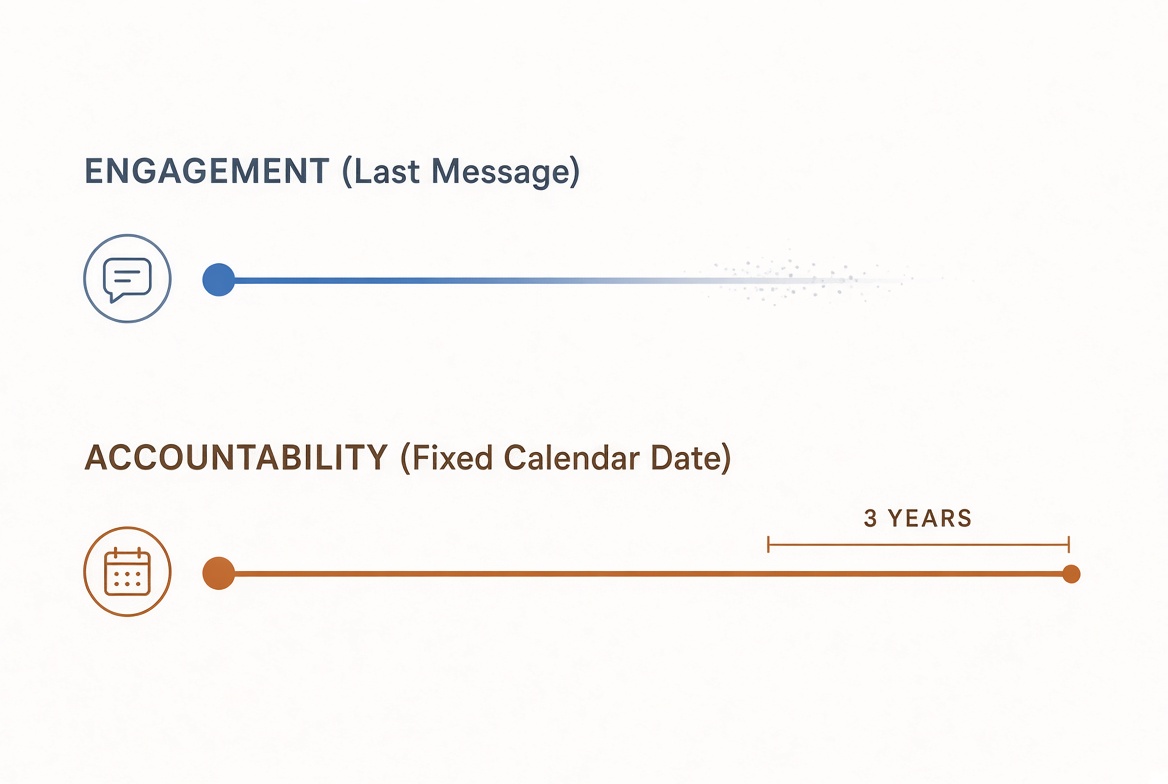 ENGAGEMENT (Last Message)

ACCOUNTABILITY (Fixed Calendar Date)

3 YEARS